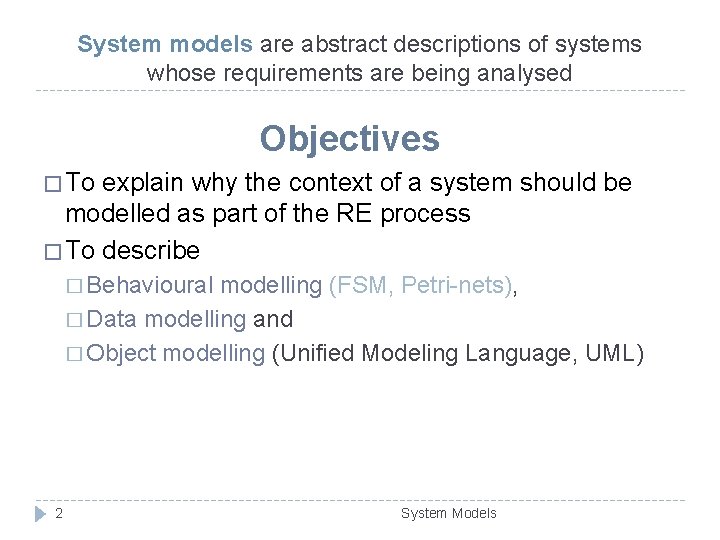 System models are abstract descriptions of systems whose requirements are being analysed

Objectives

□ To explain why the context of a system should be modelled as part of the RE process
□ To describe
□ Behavioural modelling (FSM, Petri-nets),
□ Data modelling and
□ Object modelling (Unified Modeling Language, UML)

2 System Models